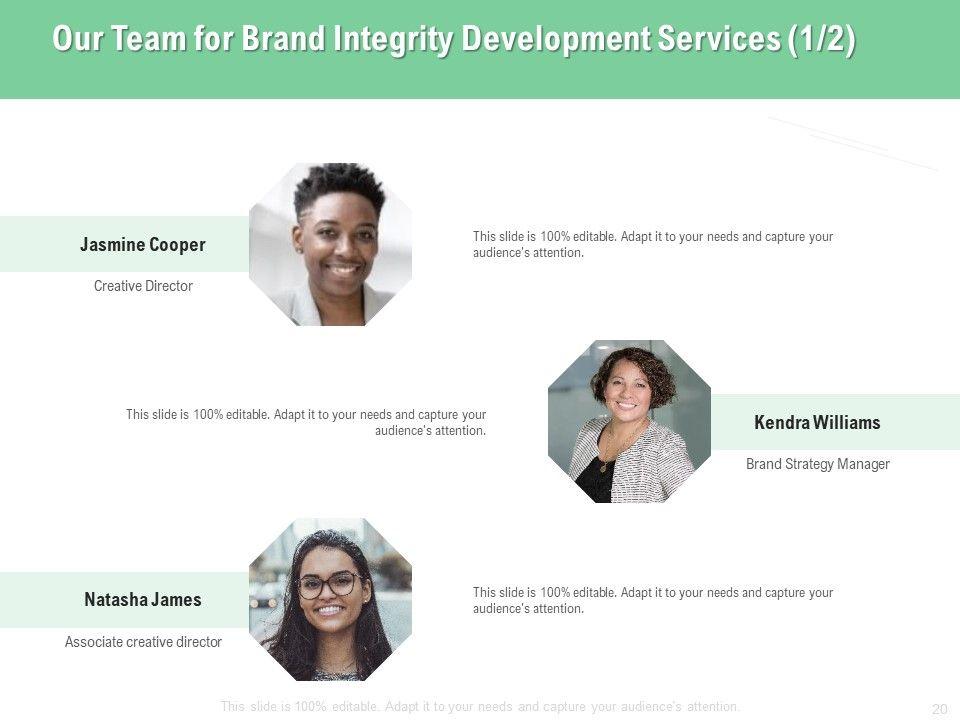 Our Team for Brand Integrity Development Services (1/2)

Jasmine Cooper

Creative Director

This slide is 100% editable. Adapt it to your needs and capture your audience's attention.

This slide is 100% editable. Adapt it to your needs and capture your audience's attention.

Kendra Williams

Brand Strategy Manager

Natasha James

Associate creative director

This slide is 100% editable. Adapt it to your needs and capture your audience's attention.

This slide is 100% editable. Adapt it to your needs and capture your audience's attention.

20